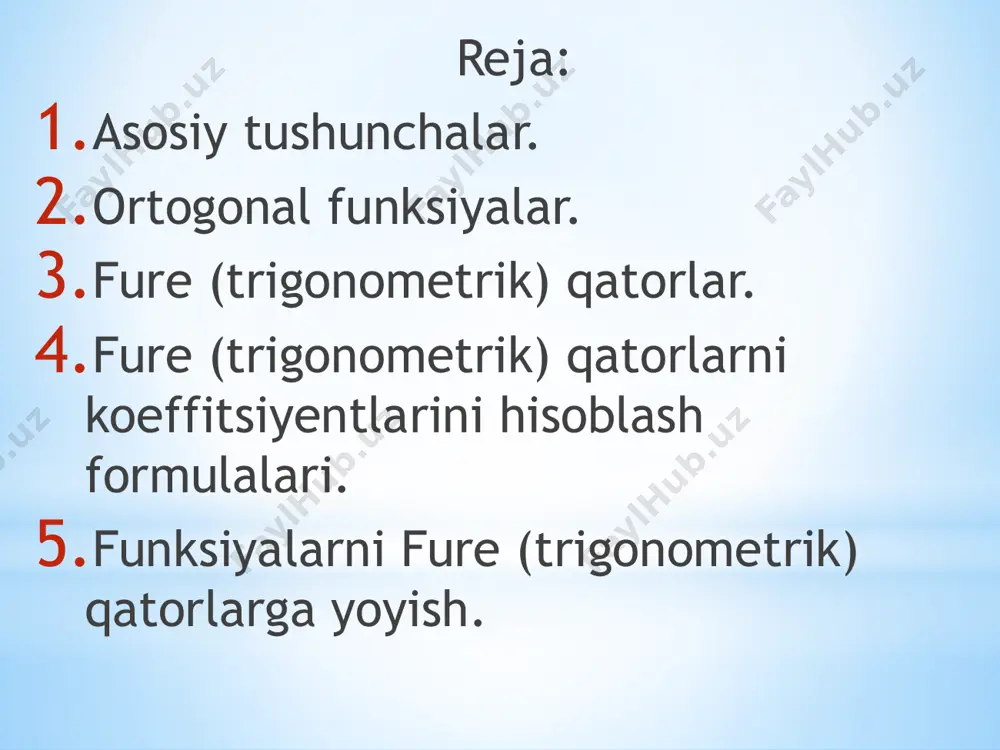 Reja:

1. Asosiy tushunchalar.
2. Ortogonal funksiyalar.
3. Fure (trigonometrik) qatorlar.
4. Fure (trigonometrik) qatorlarni koeffitsiyentlarini hisoblash formulalari.
5. Funksiyalarni Fure (trigonometrik) qatorlarga yoyish.

FaylHub.uz FaylHub.uz FaylHub.uz FaylHub.uz FaylHub.uz FaylHub.uz